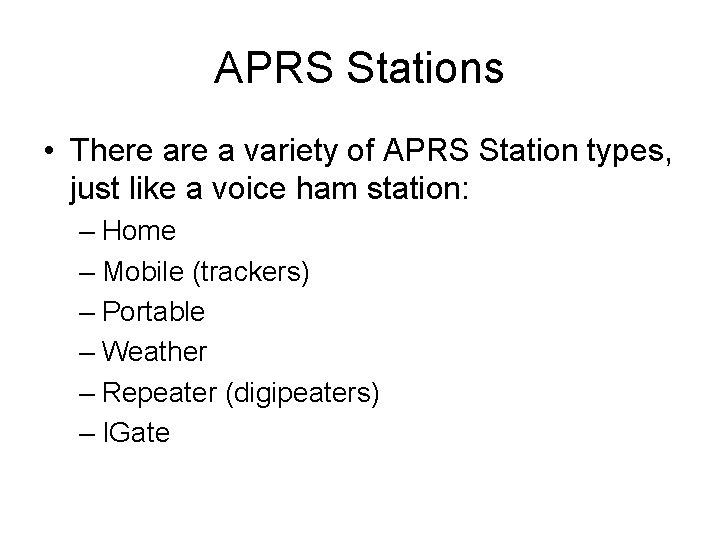 APRS Stations

• There are a variety of APRS Station types, just like a voice ham station:
– Home
– Mobile (trackers)
– Portable
– Weather
– Repeater (digipeaters)
– IGate